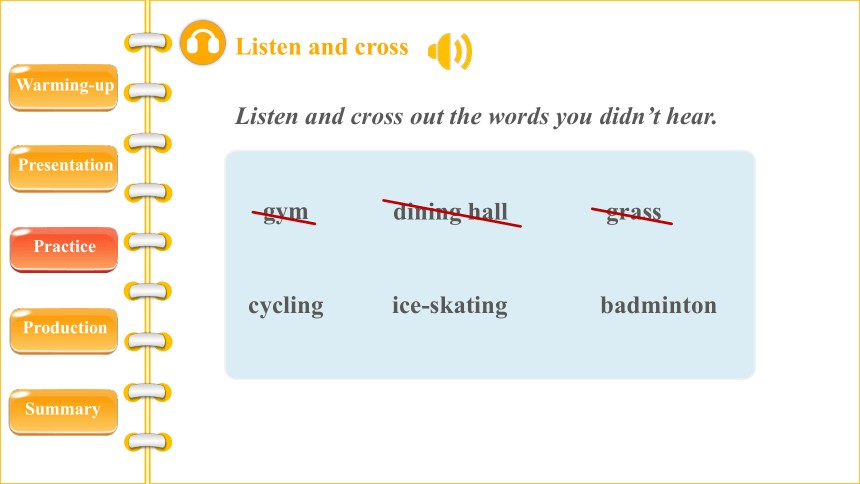 Warming-up

Presentation

Practice

Production

Summary

Listen and cross

Listen and cross out the words you didn't hear.

gym dining hall grass

cycling ice-skating badminton